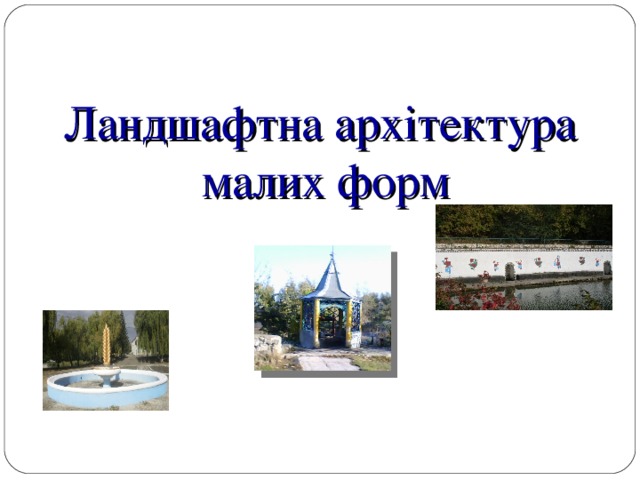 Ландшафтна архітектура малих форм